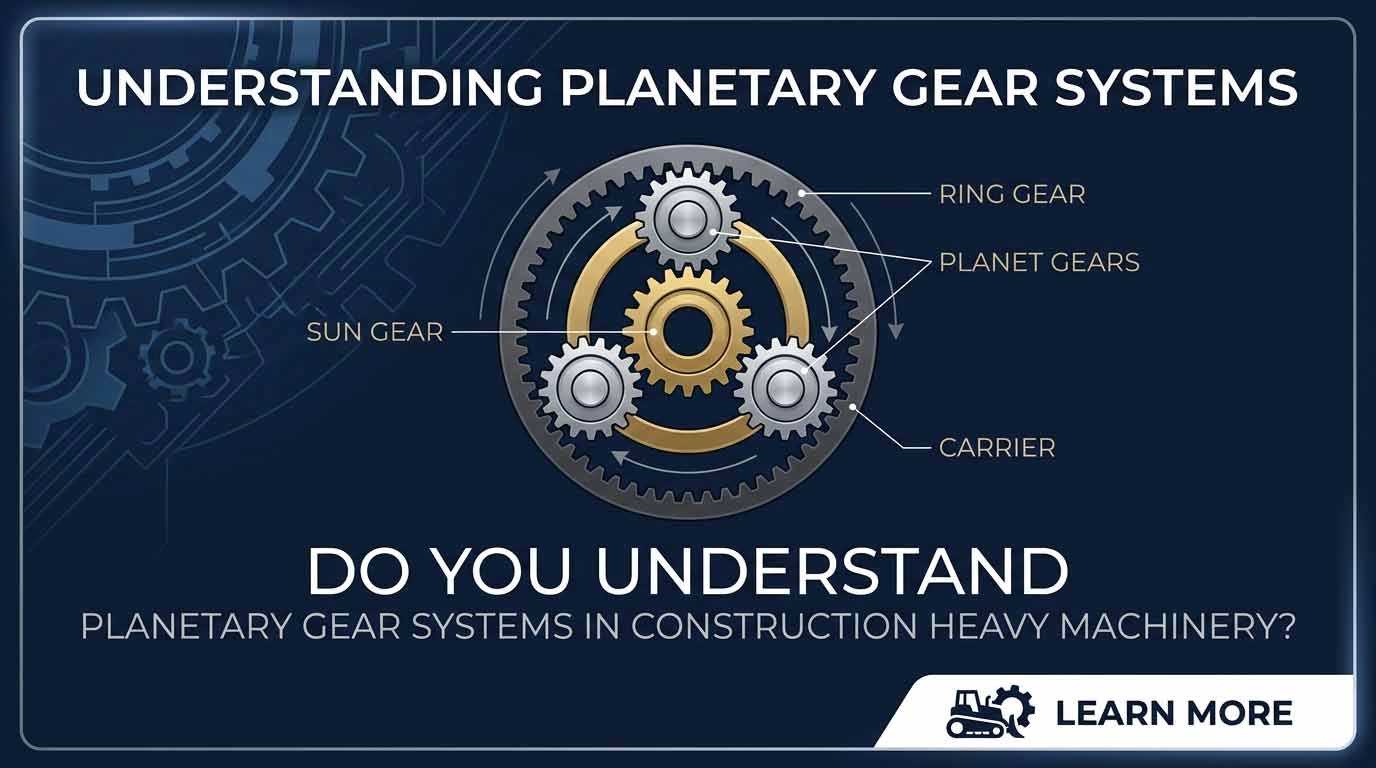 UNDERSTANDING PLANETARY GEAR SYSTEMS

RING GEAR
PLANET GEARS
SUN GEAR
CARRIER

DO YOU UNDERSTAND
PLANETARY GEAR SYSTEMS IN CONSTRUCTION HEAVY MACHINERY?

LEARN MORE